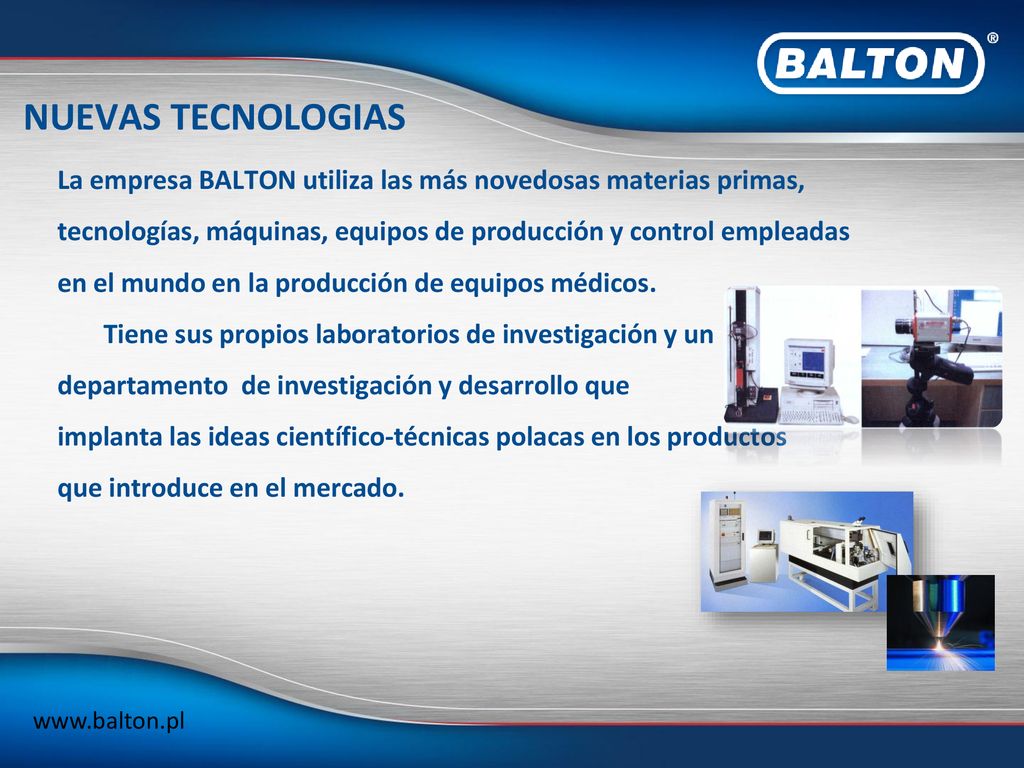 BALTON®

NUEVAS TECNOLOGIAS

La empresa BALTON utiliza las más novedosas materias primas, tecnologías, máquinas, equipos de producción y control empleadas en el mundo en la producción de equipos médicos.

Tiene sus propios laboratorios de investigación y un departamento de investigación y desarrollo que implanta las ideas científico-técnicas polacas en los productos que introduce en el mercado.

www.balton.pl